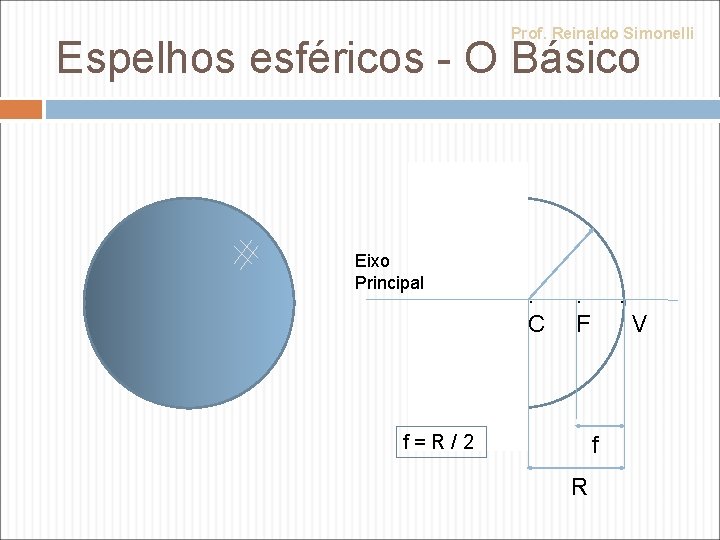 Prof. Reinaldo Simonelli

Espelhos esféricos - O Básico

Eixo Principal

C F V

f = R / 2

f

R